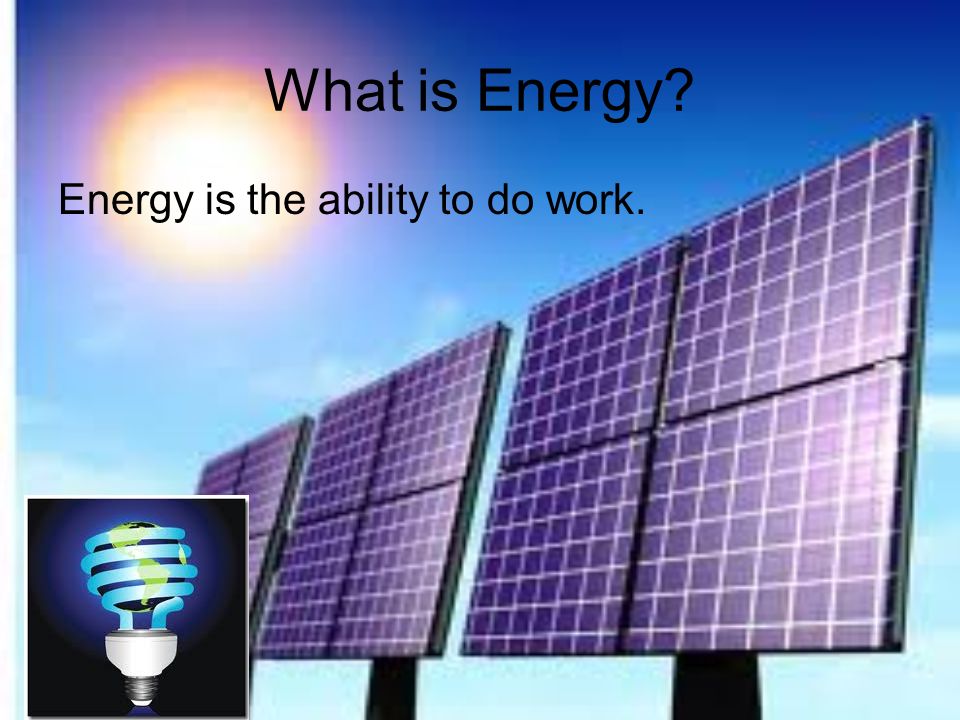 What is Energy?

Energy is the ability to do work.